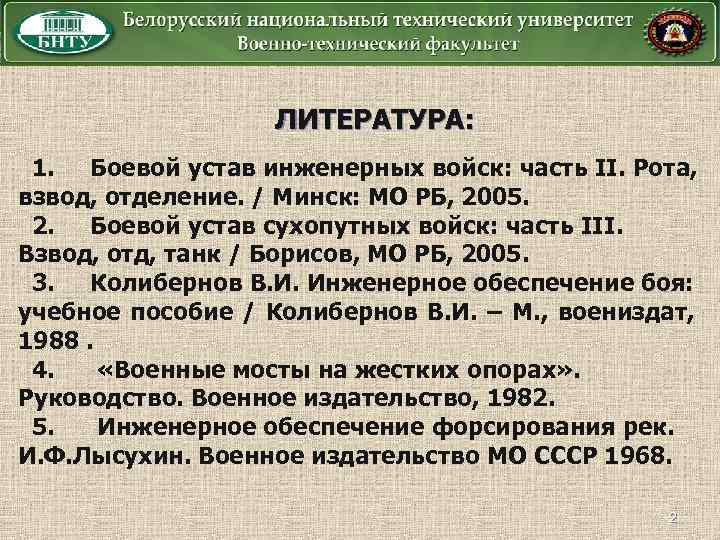 БНТУ

Белорусский национальный технический университет
Военно-технический факультет

ЛИТЕРАТУРА:

1. Боевой устав инженерных войск: часть II. Рота, взвод, отделение. / Минск: МО РБ, 2005.
2. Боевой устав сухопутных войск: часть III. Взвод, отд, танк / Борисов, МО РБ, 2005.
3. Колибернов В.И. Инженерное обеспечение боя: учебное пособие / Колибернов В.И. – М., воениздат, 1988 .
4. «Военные мосты на жестких опорах». Руководство. Военное издательство, 1982.
5. Инженерное обеспечение форсирования рек. И.Ф.Лысухин. Военное издательство МО СССР 1968.

2